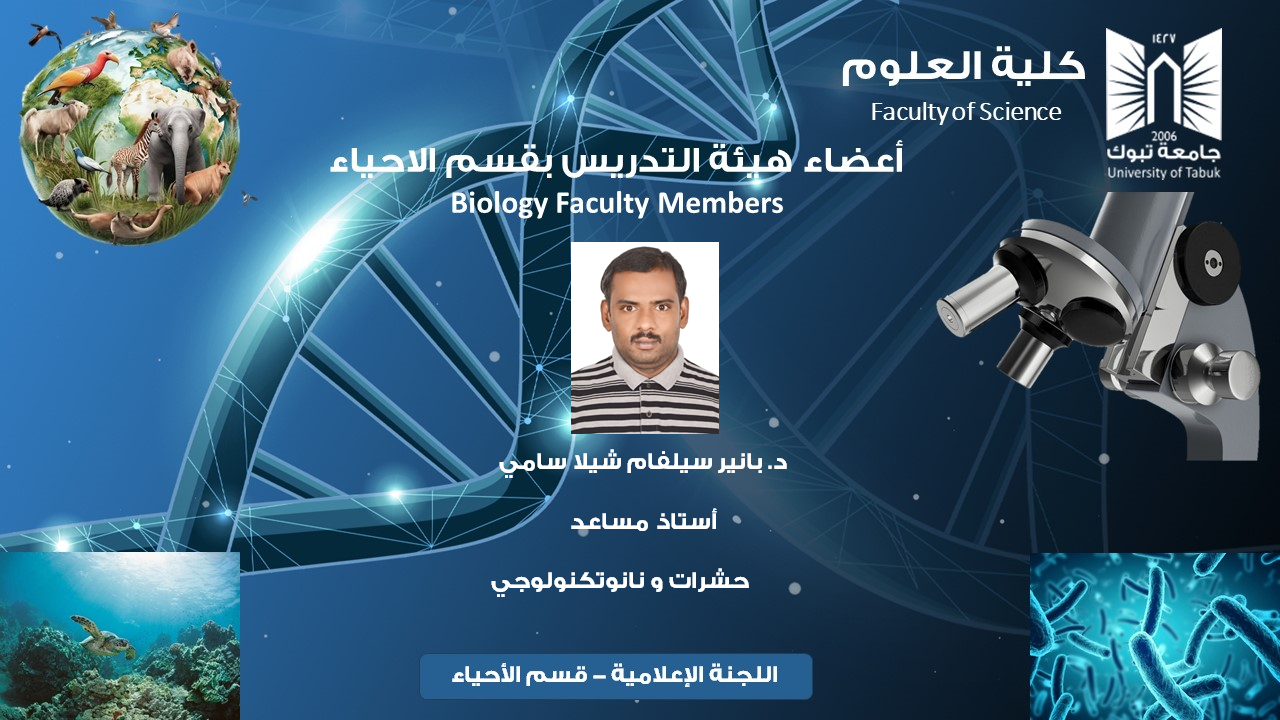 ١٤٢٧
2006
جامعة تبوك
University of Tabuk

كلية العلوم
Faculty of Science

أعضاء هيئة التدريس بقسم الاحياء
Biology Faculty Members

د. بانير سيلفام شيلا سامي

أستاذ مساعد

حشرات و نانوتكنولوجي

اللجنة الإعلامية – قسم الأحياء